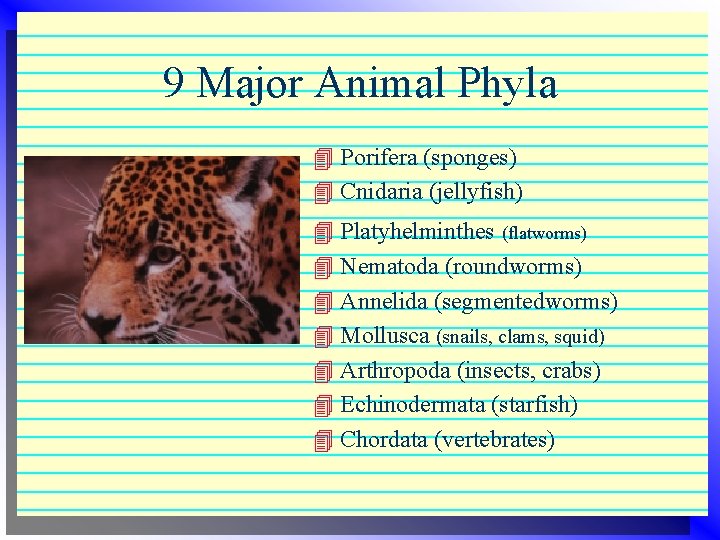 9 Major Animal Phyla

Porifera (sponges)
Cnidaria (jellyfish)
Platyhelminthes (flatworms)
Nematoda (roundworms)
Annelida (segmentedworms)
Mollusca (snails, clams, squid)
Arthropoda (insects, crabs)
Echinodermata (starfish)
Chordata (vertebrates)